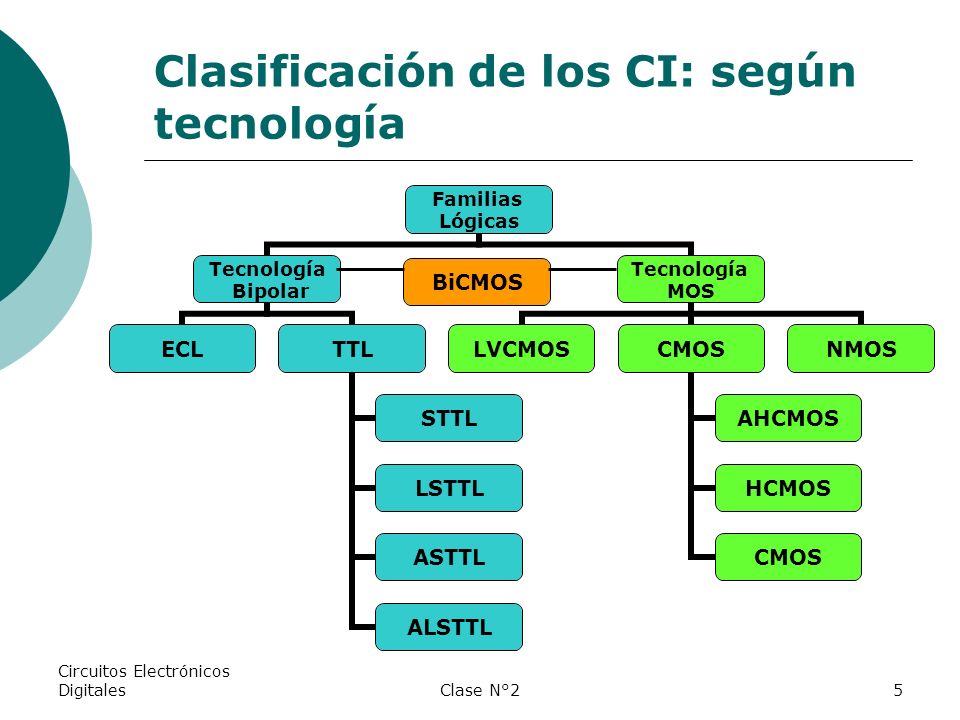 Clasificación de los CI: según tecnología

Familias Lógicas

Tecnología Bipolar

BiCMOS

Tecnología MOS

ECL

TTL

LVCMOS

CMOS

NMOS

STTL

LSTTL

ASTTL

ALSTTL

AHCMOS

HCMOS

CMOS

Circuitos Electrónicos Digitales

Clase N°2

5